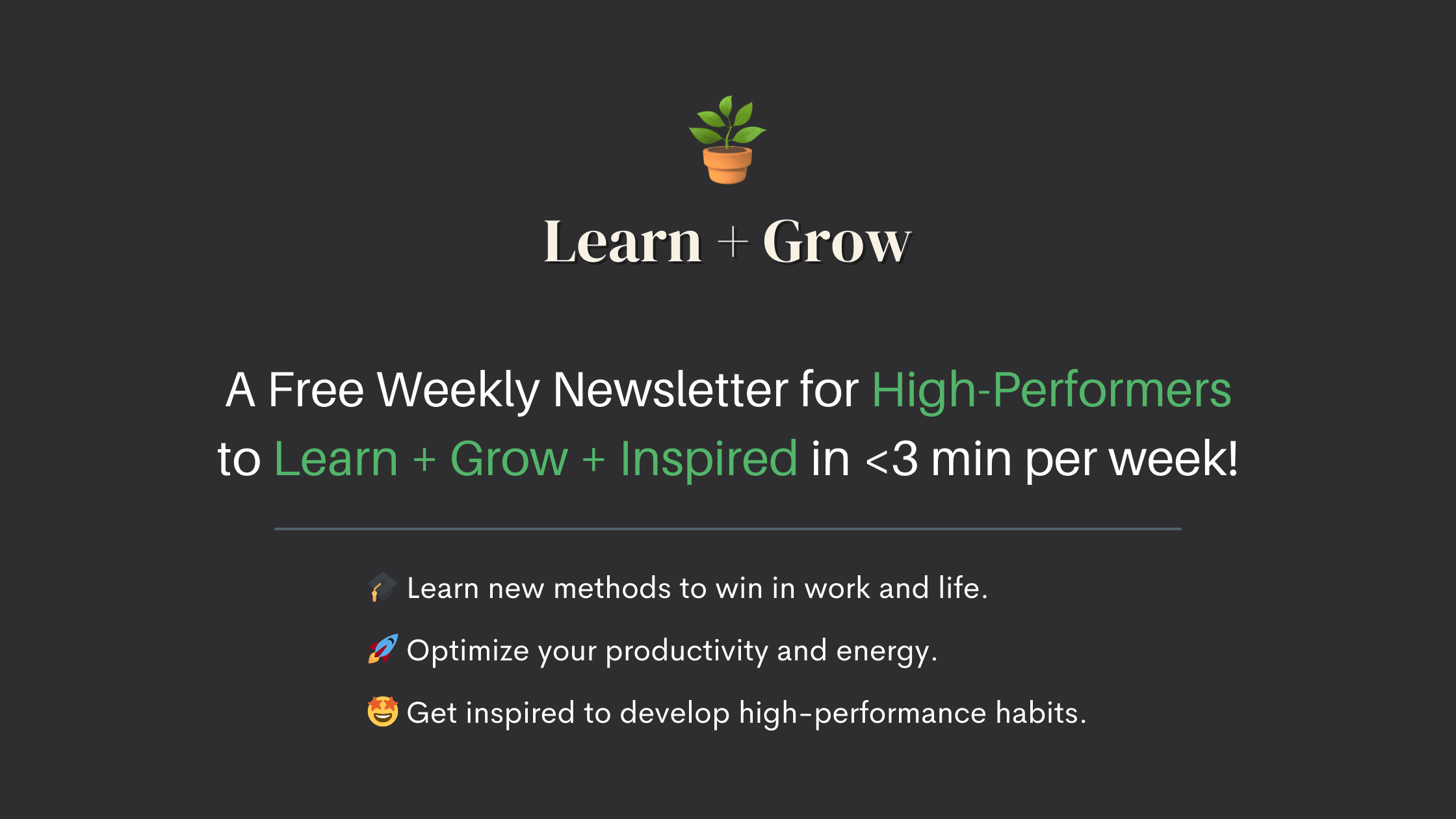 Learn + Grow

A Free Weekly Newsletter for High-Performers to Learn + Grow + Inspired in <3 min per week!

🎓 Learn new methods to win in work and life.

🚀 Optimize your productivity and energy.

🤩 Get inspired to develop high-performance habits.